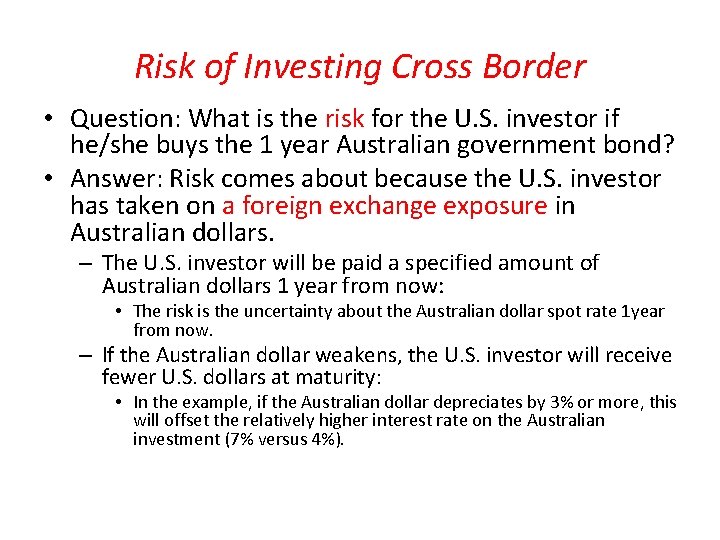 Risk of Investing Cross Border

• Question: What is the risk for the U.S. investor if he/she buys the 1 year Australian government bond?

• Answer: Risk comes about because the U.S. investor has taken on a foreign exchange exposure in Australian dollars.

– The U.S. investor will be paid a specified amount of Australian dollars 1 year from now:

• The risk is the uncertainty about the Australian dollar spot rate 1year from now.

– If the Australian dollar weakens, the U.S. investor will receive fewer U.S. dollars at maturity:

• In the example, if the Australian dollar depreciates by 3% or more, this will offset the relatively higher interest rate on the Australian investment (7% versus 4%).